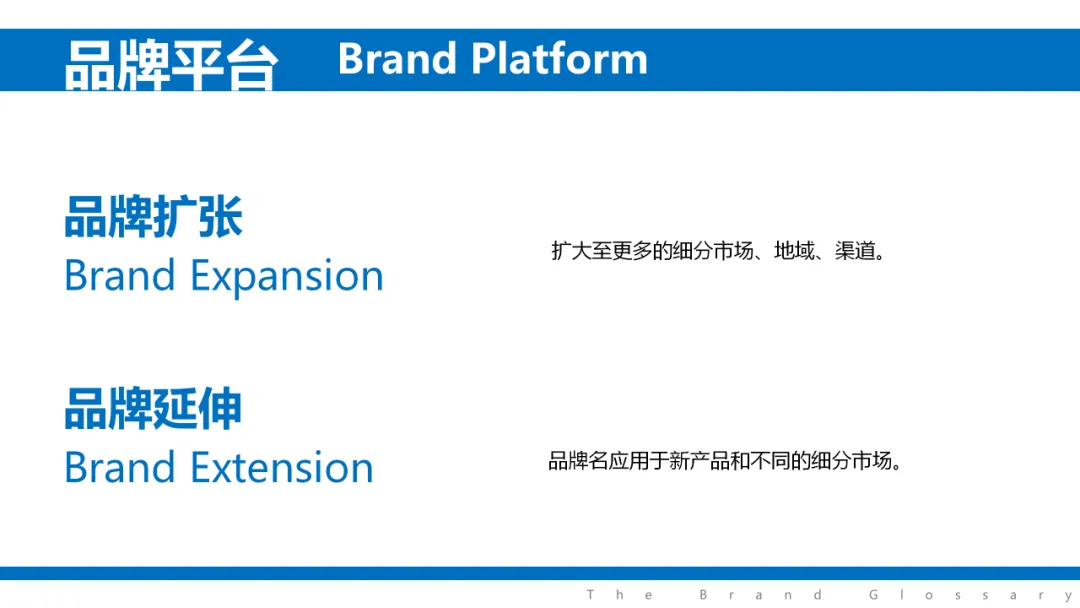 品牌平台 Brand Platform

品牌扩张
Brand Expansion

扩大至更多的细分市场、地域、渠道。

品牌延伸
Brand Extension

品牌名应用于新产品和不同的细分市场。

The Brand Glossary